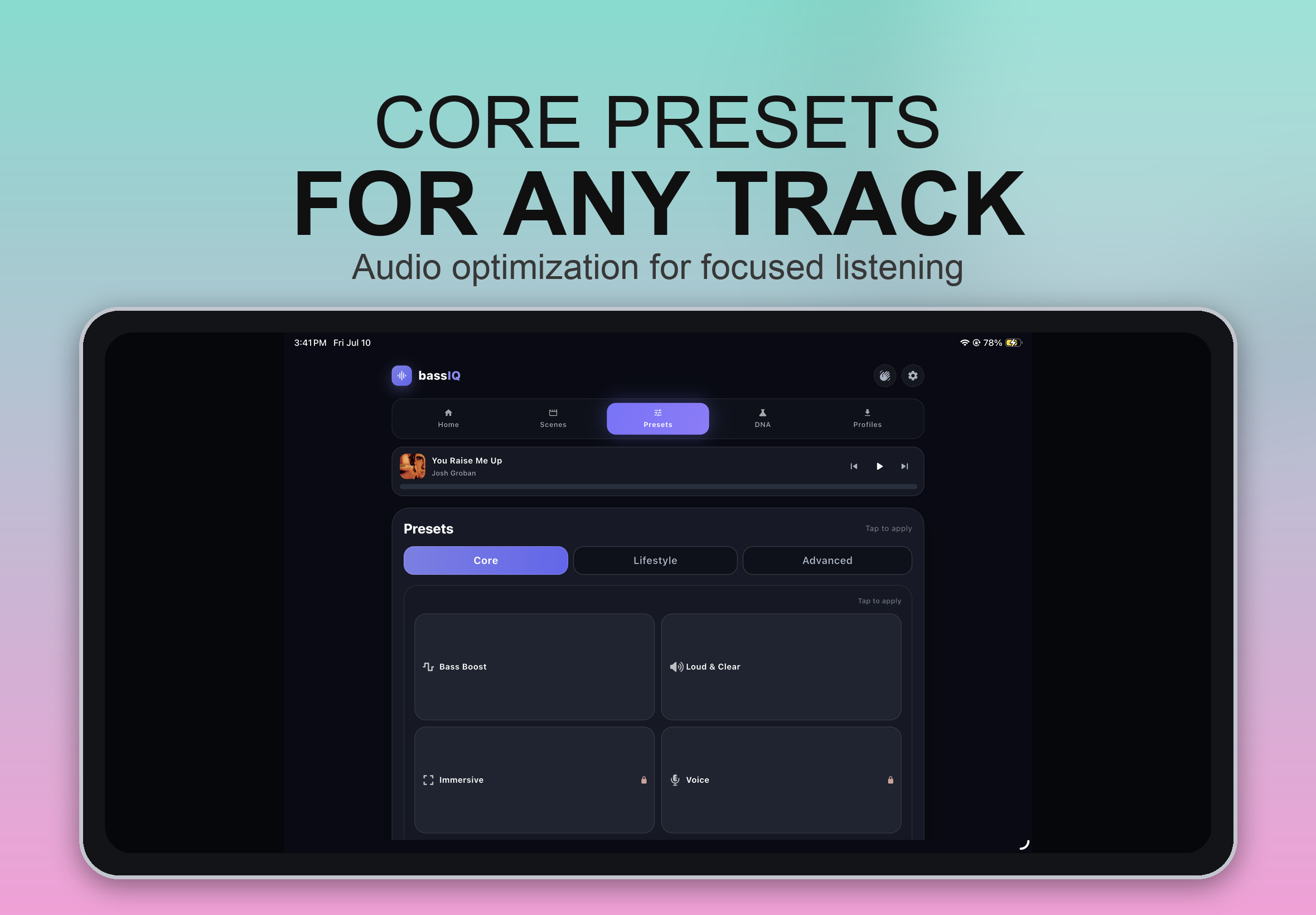 CORE PRESETS
FOR ANY TRACK
Audio optimization for focused listening

3:41 PM Fri Jul 10

78%

bassIQ

Home
Scenes
Presets
DNA
Profiles

You Raise Me Up
Josh Groban

Presets
Tap to apply

Core
Lifestyle
Advanced

Tap to apply

Bass Boost
Loud & Clear
Immersive
Voice